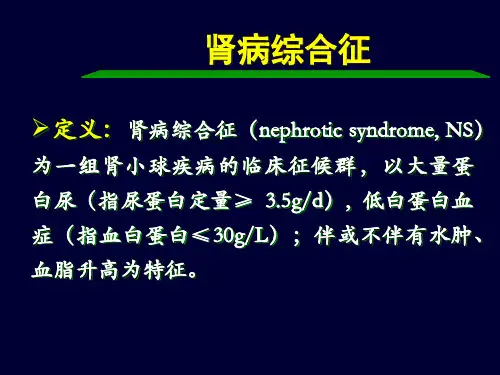 肾病综合征

➢定义：肾病综合征（nephrotic syndrome, NS）为一组肾小球疾病的临床征候群，以大量蛋白尿（指尿蛋白定量≥ 3.5g/d），低白蛋白血症（指血白蛋白≤30g/L）；伴或不伴有水肿、血脂升高为特征。